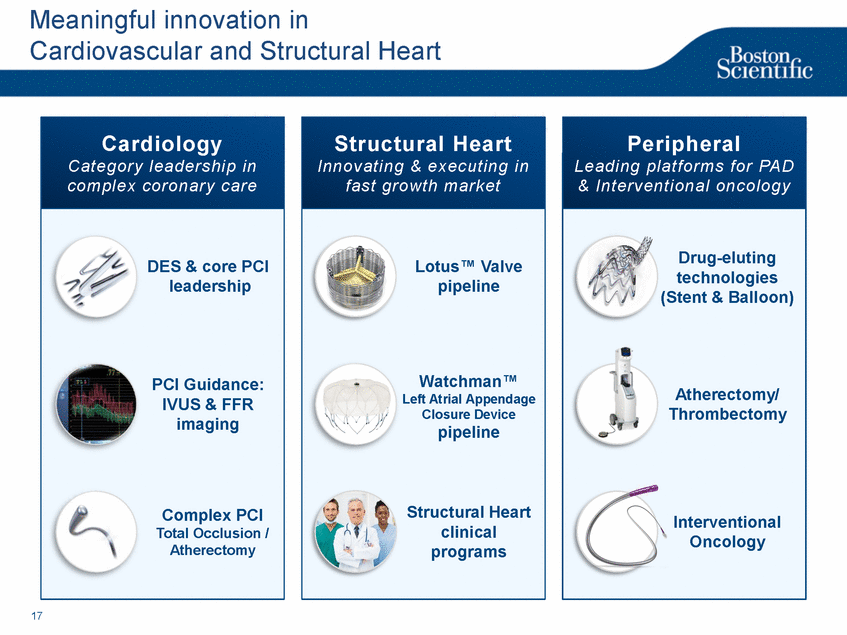 Meaningful innovation in Cardiovascular and Structural Heart

Boston Scientific

Cardiology
Category leadership in complex coronary care

DES & core PCI leadership

PCI Guidance: IVUS & FFR imaging

Complex PCI
Total Occlusion / Atherectomy

Structural Heart
Innovating & executing in fast growth market

Lotus™ Valve pipeline

Watchman™
Left Atrial Appendage Closure Device
pipeline

Structural Heart clinical programs

Peripheral
Leading platforms for PAD & Interventional oncology

Drug-eluting technologies (Stent & Balloon)

Atherectomy/ Thrombectomy

Interventional Oncology

17